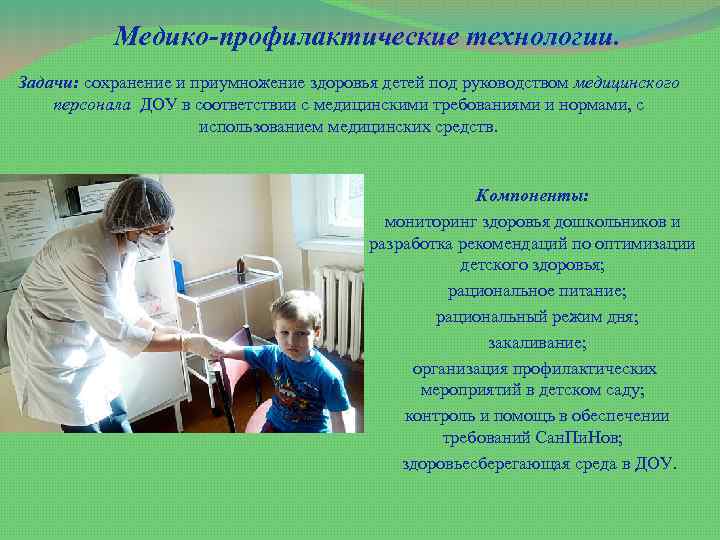 Медико-профилактические технологии.

Задачи: сохранение и приумножение здоровья детей под руководством медицинского персонала ДОУ в соответствии с медицинскими требованиями и нормами, с использованием медицинских средств.

Компоненты:

мониторинг здоровья дошкольников и разработка рекомендаций по оптимизации детского здоровья;

рациональное питание;

рациональный режим дня;

закаливание;

организация профилактических мероприятий в детском саду;

контроль и помощь в обеспечении требований СанПиНов;

здоровьесберегающая среда в ДОУ.